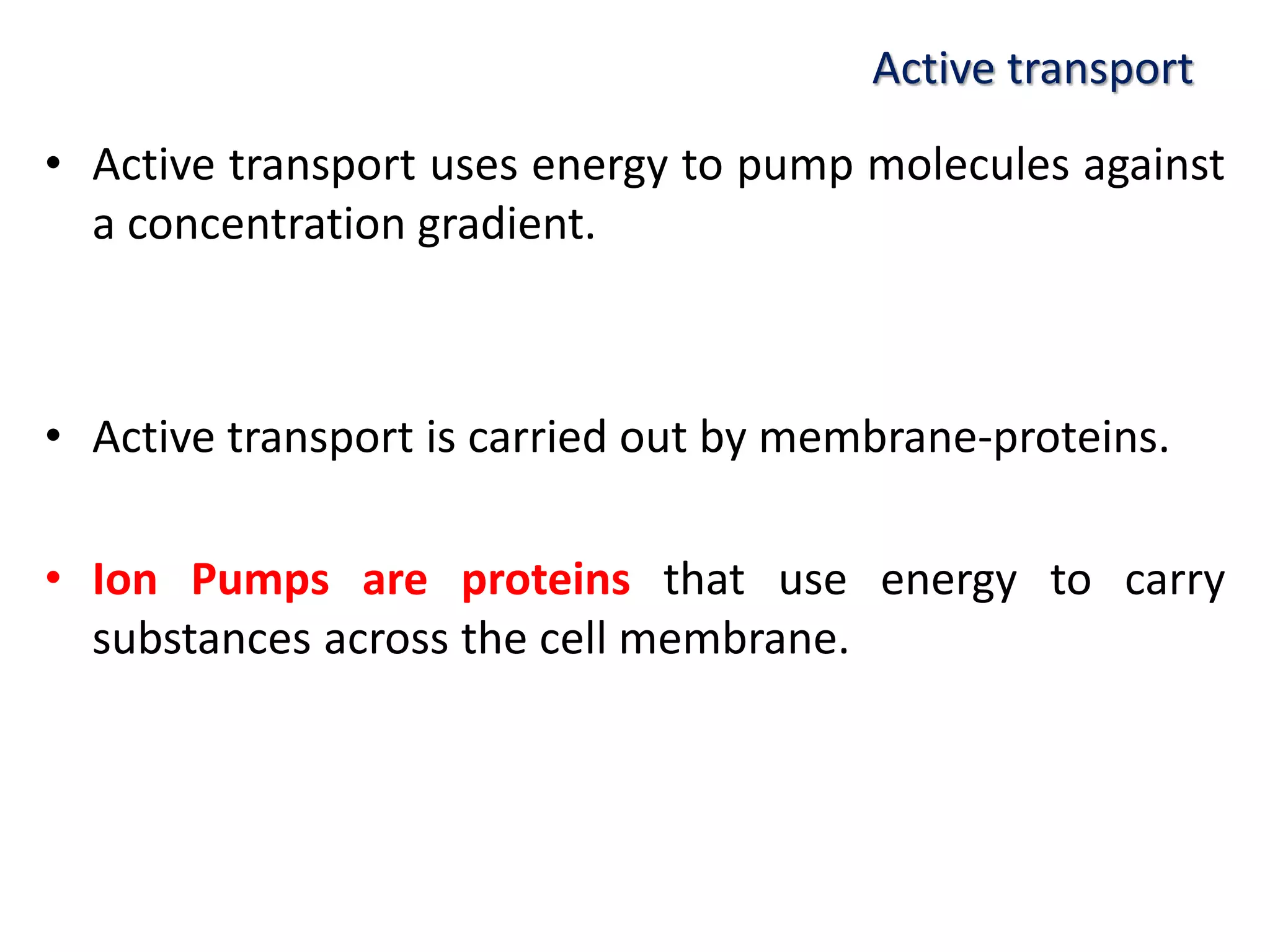 Active transport

• Active transport uses energy to pump molecules against a concentration gradient.

• Active transport is carried out by membrane-proteins.

• Ion Pumps are proteins that use energy to carry substances across the cell membrane.